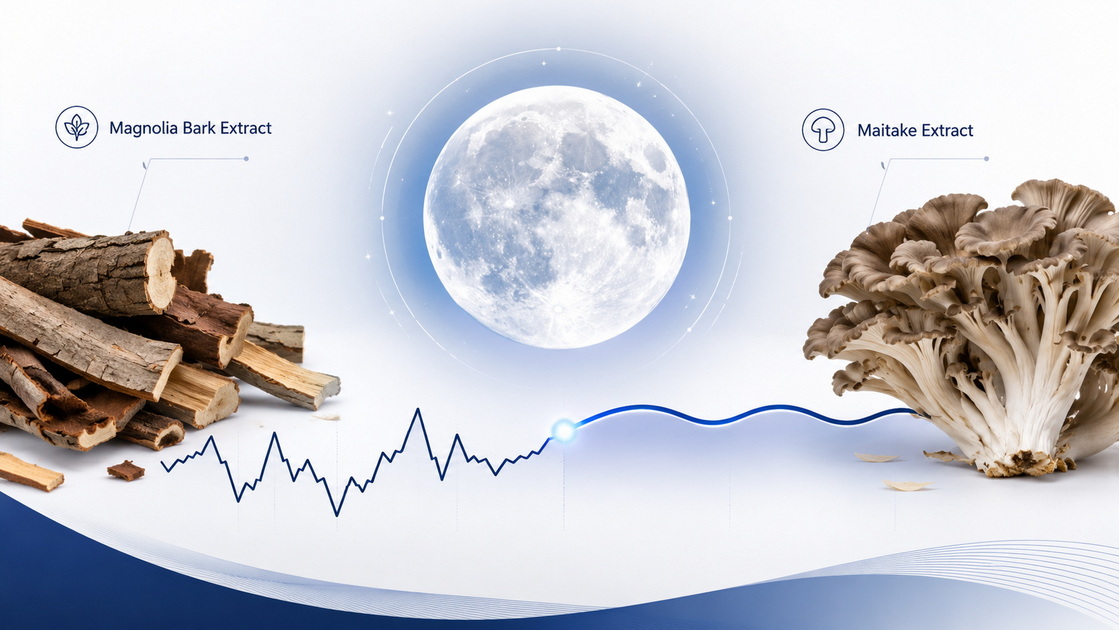 Magnolia Bark Extract

Maitake Extract